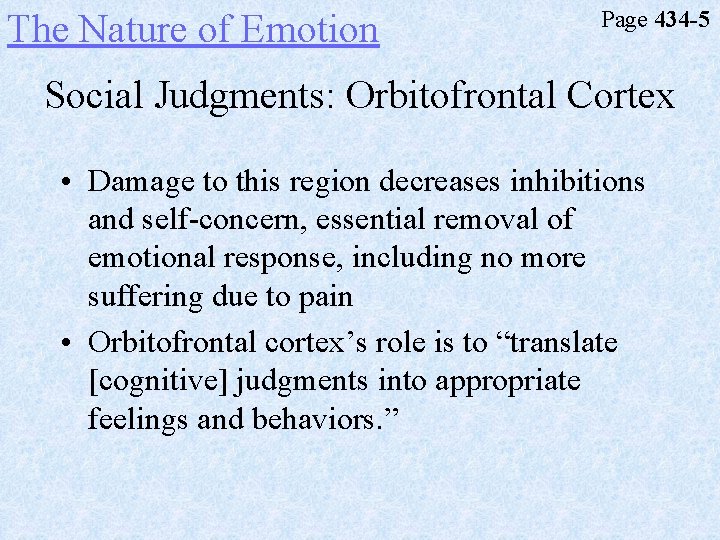 The Nature of Emotion

Page 434-5

Social Judgments: Orbitofrontal Cortex

• Damage to this region decreases inhibitions and self-concern, essential removal of emotional response, including no more suffering due to pain

• Orbitofrontal cortex’s role is to “translate [cognitive] judgments into appropriate feelings and behaviors.”